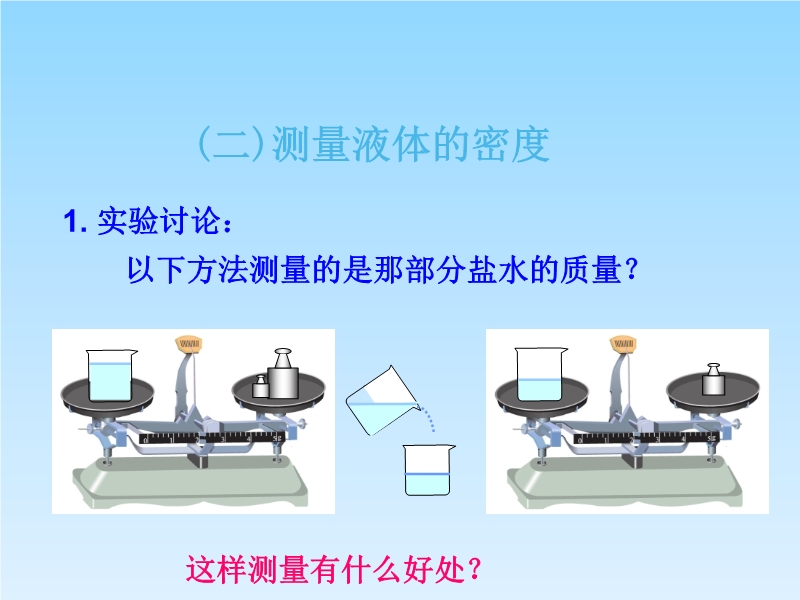 (二)测量液体的密度

1. 实验讨论：

以下方法测量的是那部分盐水的质量？

这样测量有什么好处？